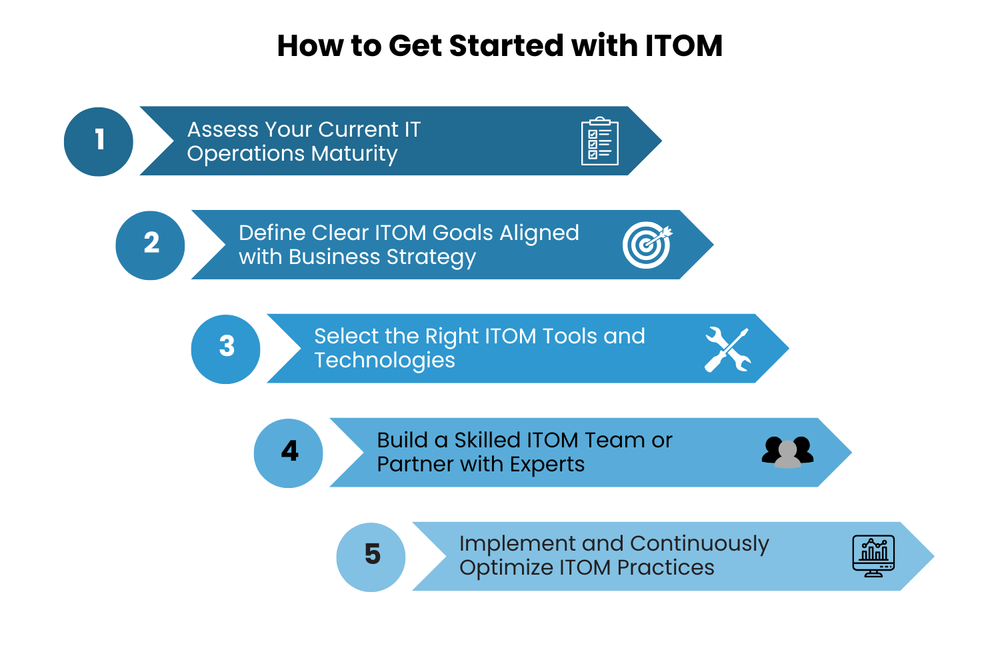 How to Get Started with ITOM

1 Assess Your Current IT Operations Maturity

2 Define Clear ITOM Goals Aligned with Business Strategy

3 Select the Right ITOM Tools and Technologies

4 Build a Skilled ITOM Team or Partner with Experts

5 Implement and Continuously Optimize ITOM Practices